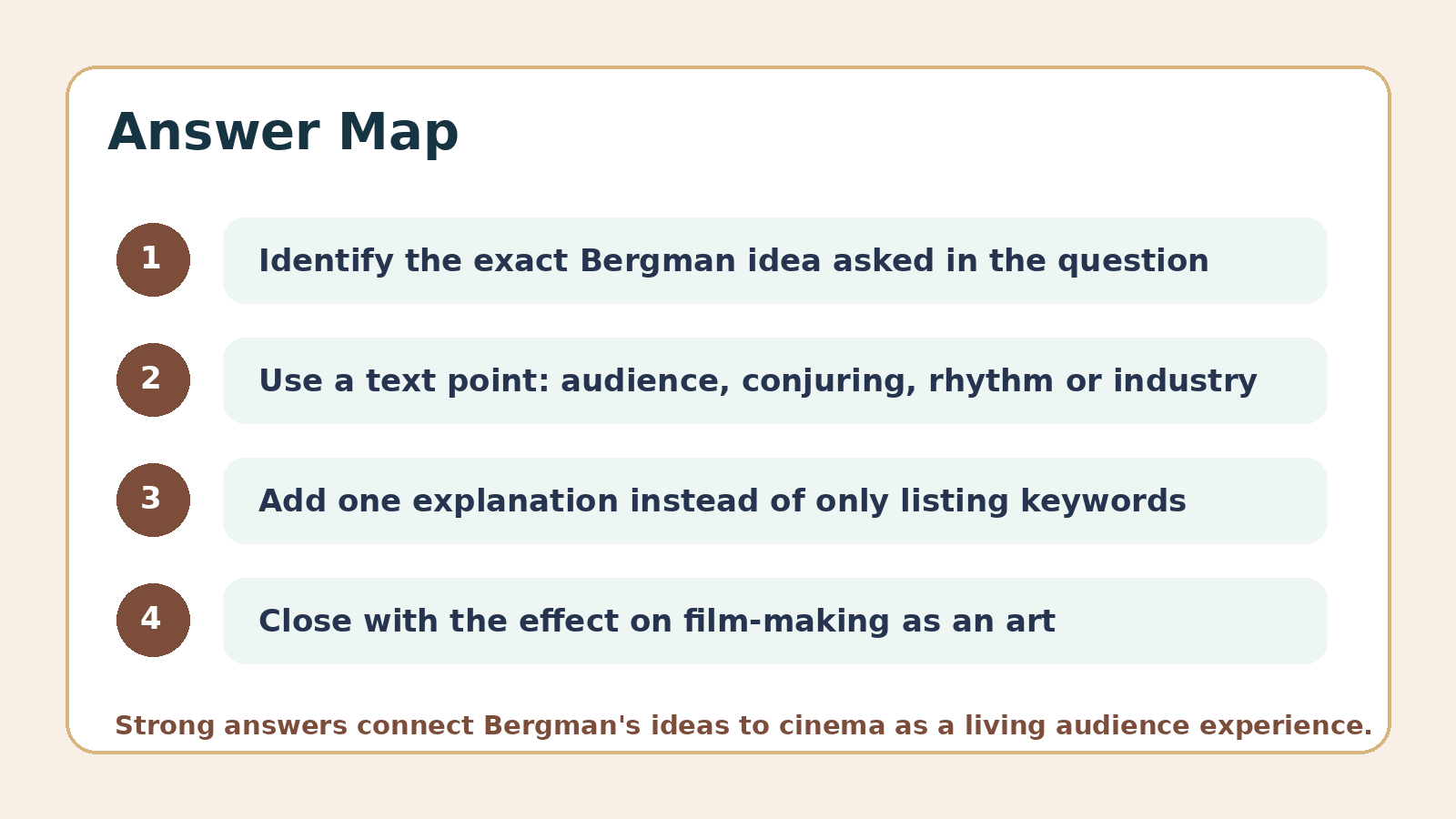 Answer Map

1 Identify the exact Bergman idea asked in the question

2 Use a text point: audience, conjuring, rhythm or industry

3 Add one explanation instead of only listing keywords

4 Close with the effect on film-making as an art

Strong answers connect Bergman's ideas to cinema as a living audience experience.